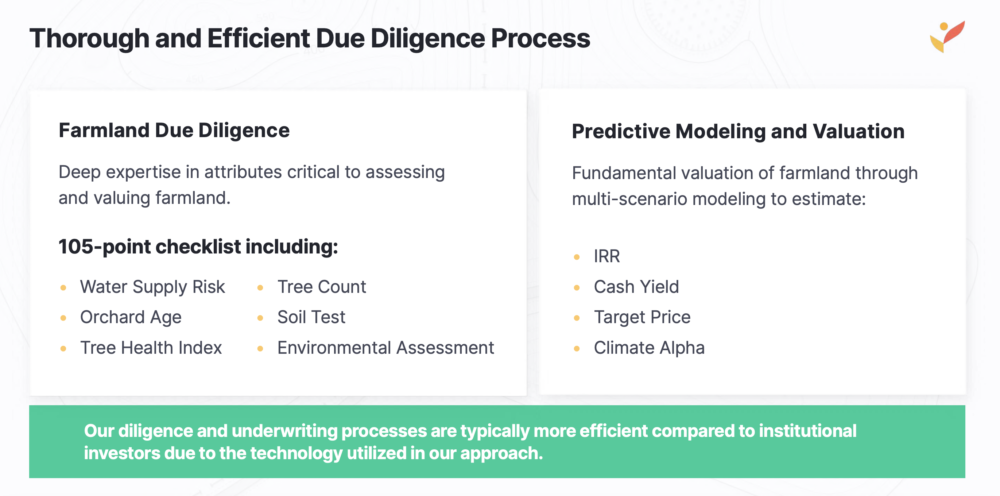 Thorough and Efficient Due Diligence Process

Farmland Due Diligence

Deep expertise in attributes critical to assessing and valuing farmland.

105-point checklist including:

- Water Supply Risk
- Orchard Age
- Tree Health Index

- Tree Count
- Soil Test
- Environmental Assessment

Predictive Modeling and Valuation

Fundamental valuation of farmland through multi-scenario modeling to estimate:

- IRR
- Cash Yield
- Target Price
- Climate Alpha

Our diligence and underwriting processes are typically more efficient compared to institutional investors due to the technology utilized in our approach.